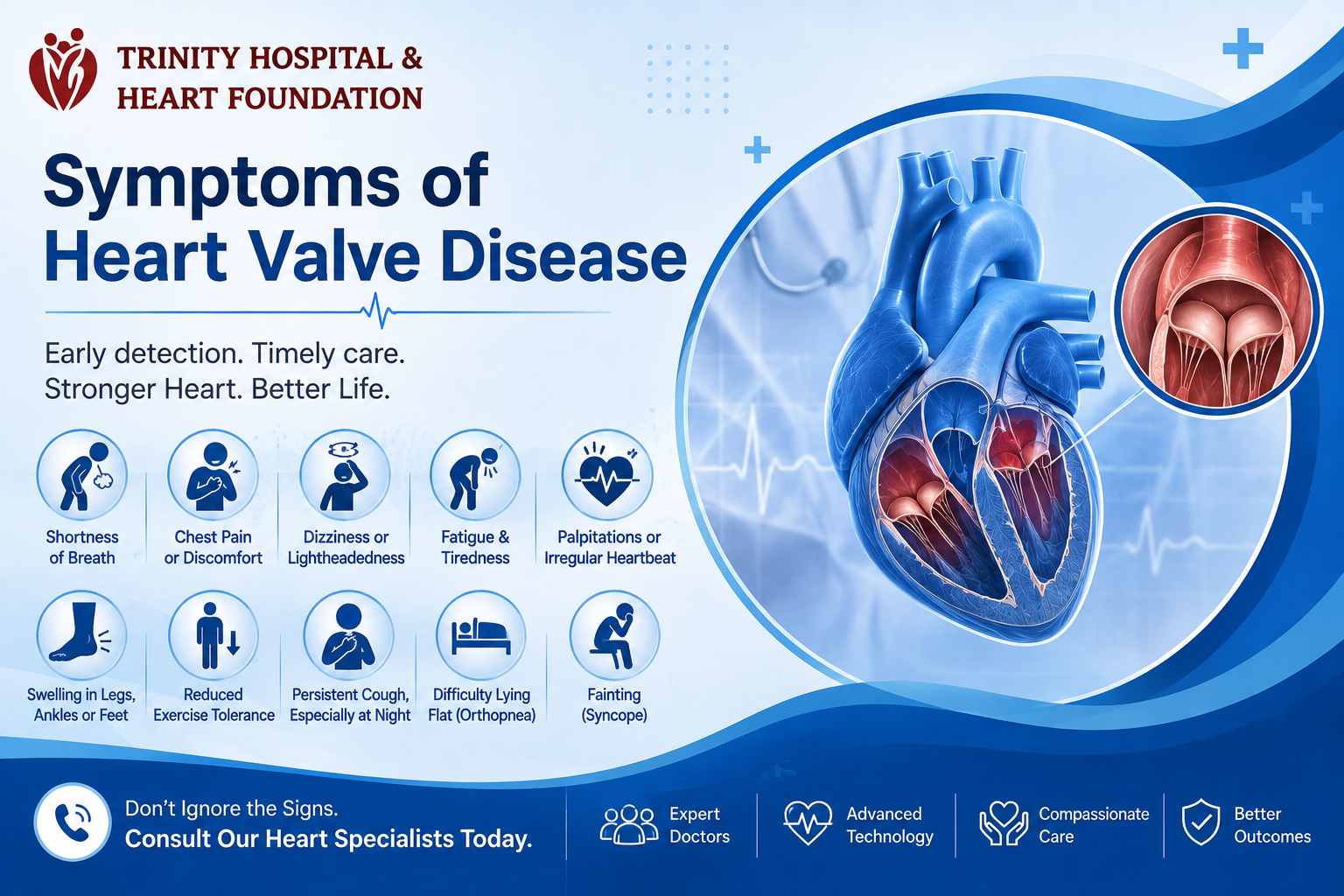 TRINITY HOSPITAL &
HEART FOUNDATION

Symptoms of
Heart Valve Disease

Early detection. Timely care.
Stronger Heart. Better Life.

Shortness of Breath

Chest Pain or Discomfort

Dizziness or Lightheadedness

Fatigue & Tiredness

Palpitations or Irregular Heartbeat

Swelling in Legs, Ankles or Feet

Reduced Exercise Tolerance

Persistent Cough, Especially at Night

Difficulty Lying Flat (Orthopnea)

Fainting (Syncope)

Don't Ignore the Signs.
Consult Our Heart Specialists Today.

Expert Doctors

Advanced Technology

Compassionate Care

Better Outcomes